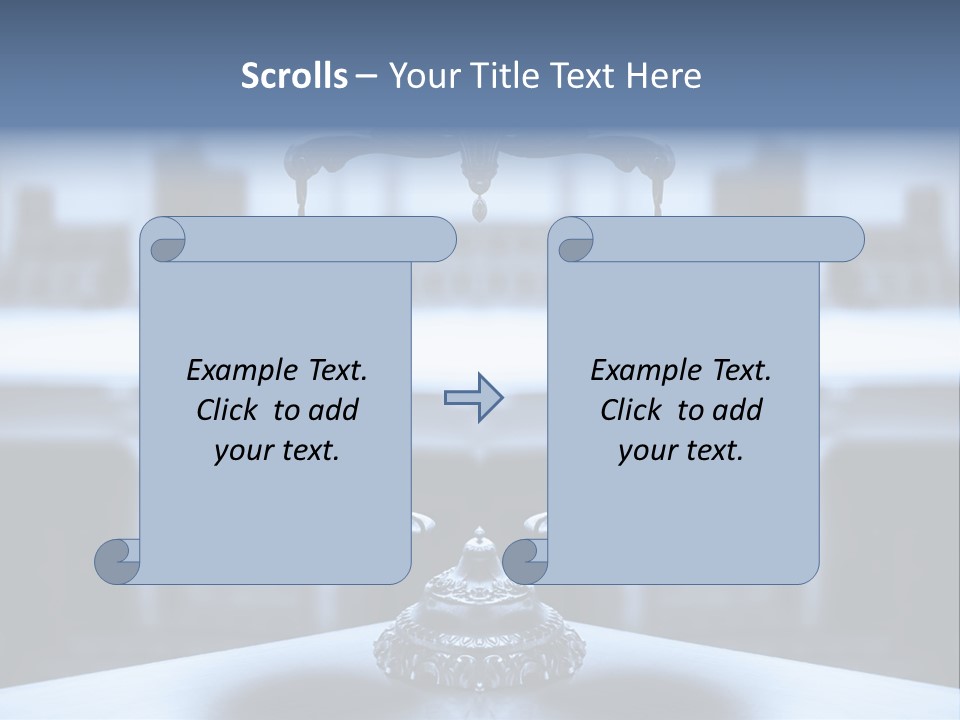 Scrolls – Your Title Text Here

Example Text. Click to add your text.

Example Text. Click to add your text.